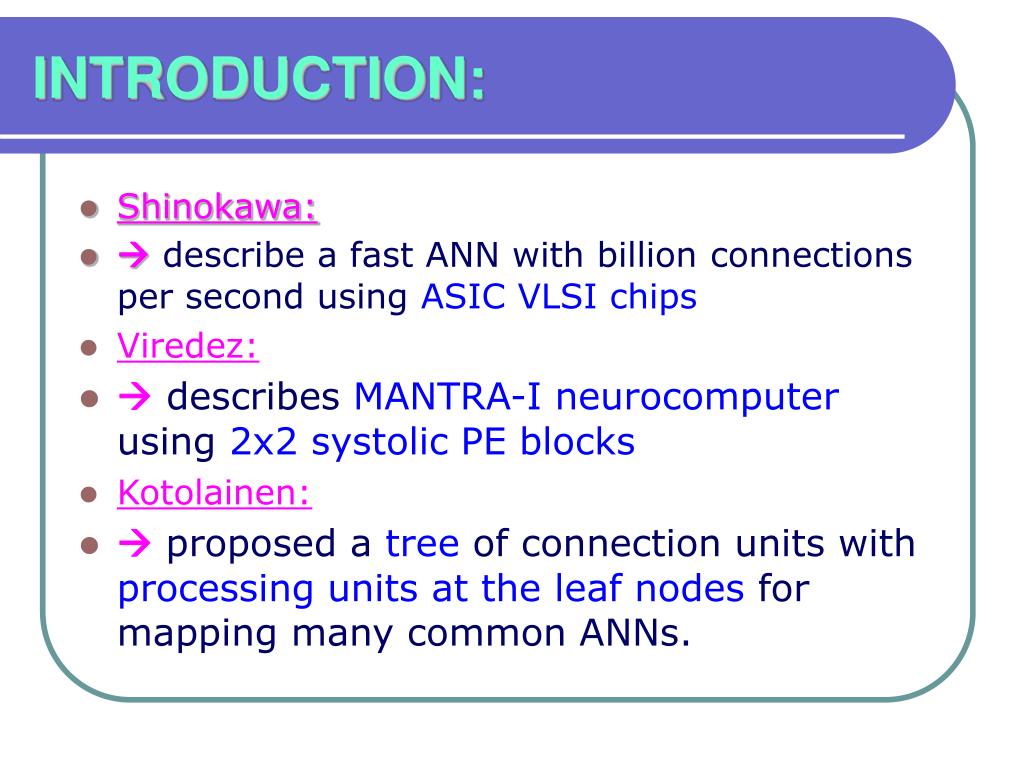 INTRODUCTION:

- Shinokawa:
- → describe a fast ANN with billion connections per second using ASIC VLSI chips
- Viredez:
- → describes MANTRA-I neurocomputer using 2x2 systolic PE blocks
- Kotolainen:
- → proposed a tree of connection units with processing units at the leaf nodes for mapping many common ANNs.